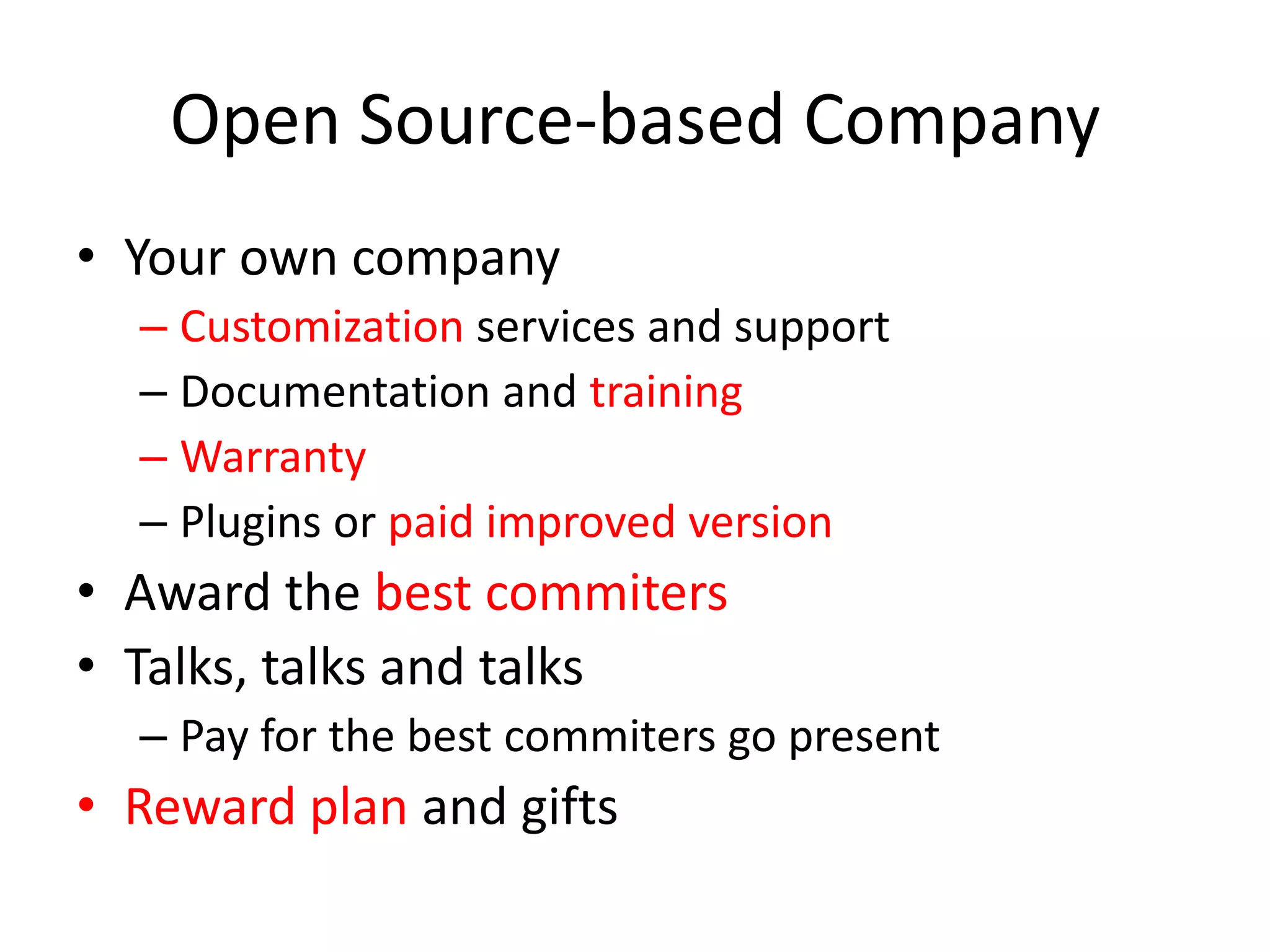 Open Source-based Company

• Your own company
  – Customization services and support
  – Documentation and training
  – Warranty
  – Plugins or paid improved version
• Award the best commiters
• Talks, talks and talks
  – Pay for the best commiters go present
• Reward plan and gifts